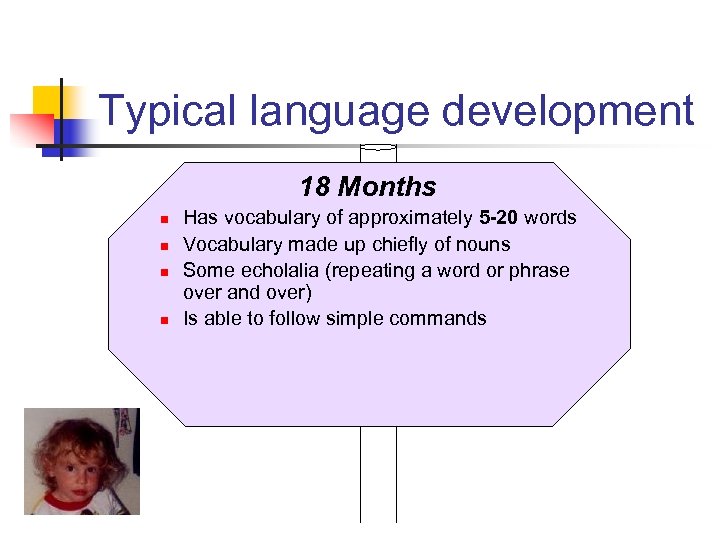 Typical language development

18 Months

- Has vocabulary of approximately 5-20 words
- Vocabulary made up chiefly of nouns
- Some echolalia (repeating a word or phrase over and over)
- Is able to follow simple commands